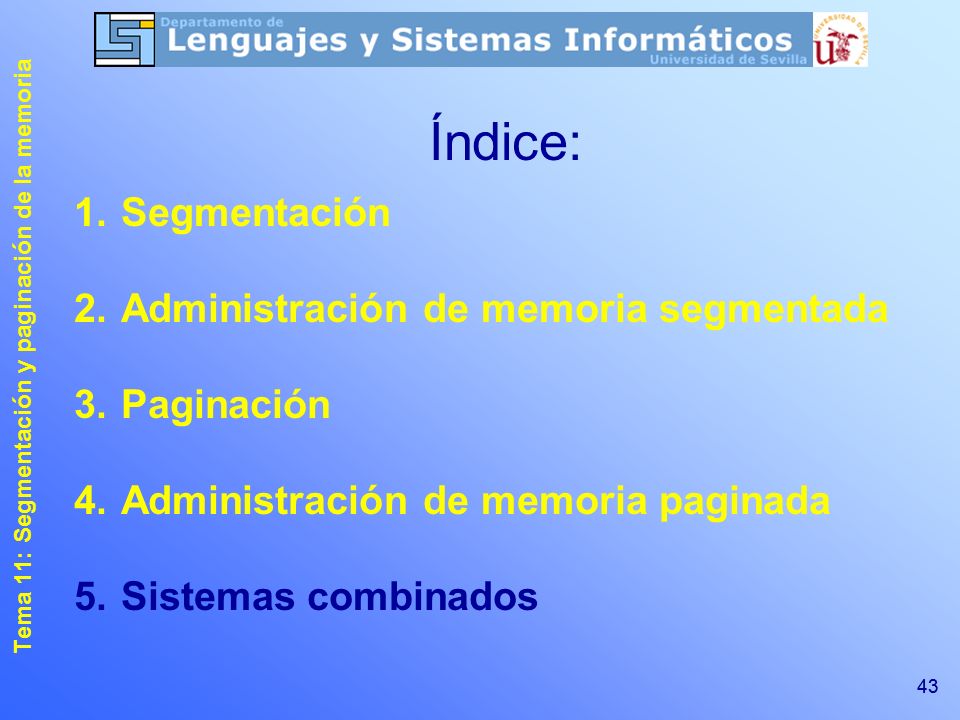 Departamento de
Lenguajes y Sistemas Informáticos
Universidad de Sevilla

UNIVERSIDAD DE SEVILLA

Tema 11: Segmentación y paginación de la memoria

Índice:

1. Segmentación

2. Administración de memoria segmentada

3. Paginación

4. Administración de memoria paginada

5. Sistemas combinados

43